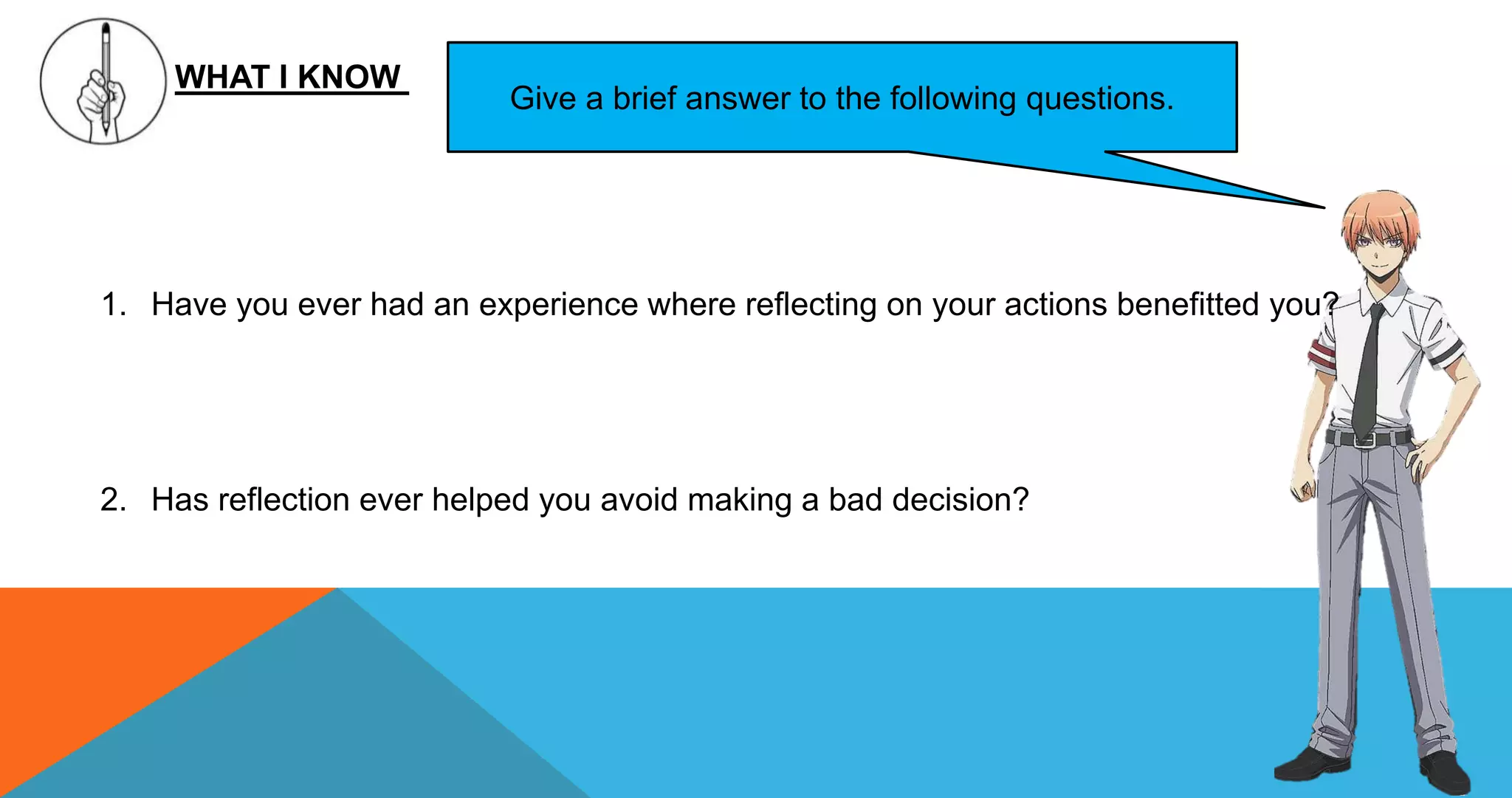 WHAT I KNOW

Give a brief answer to the following questions.

1. Have you ever had an experience where reflecting on your actions benefitted you?

2. Has reflection ever helped you avoid making a bad decision?